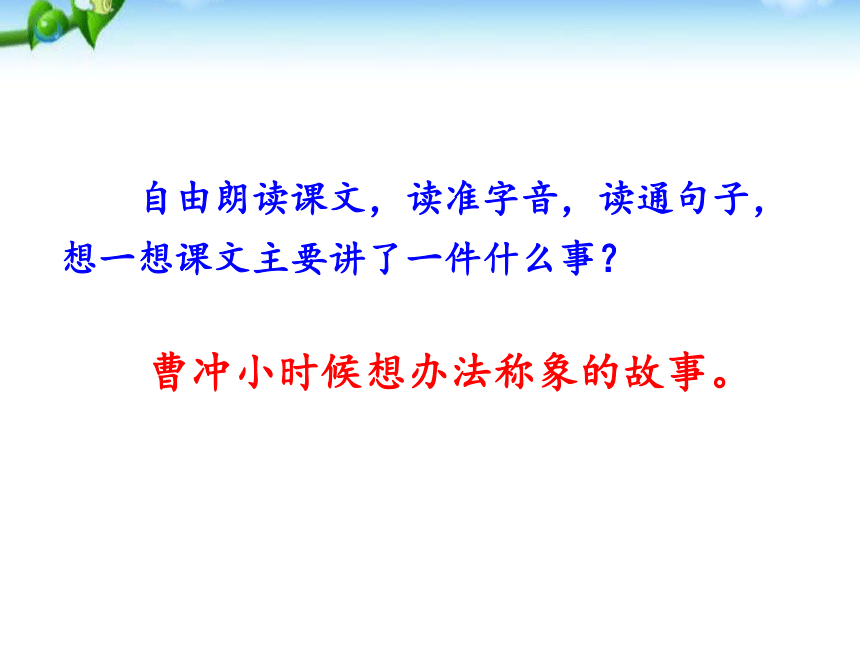 自由朗读课文，读准字音，读通句子，想一想课文主要讲了一件什么事？

曹冲小时候想办法称象的故事。